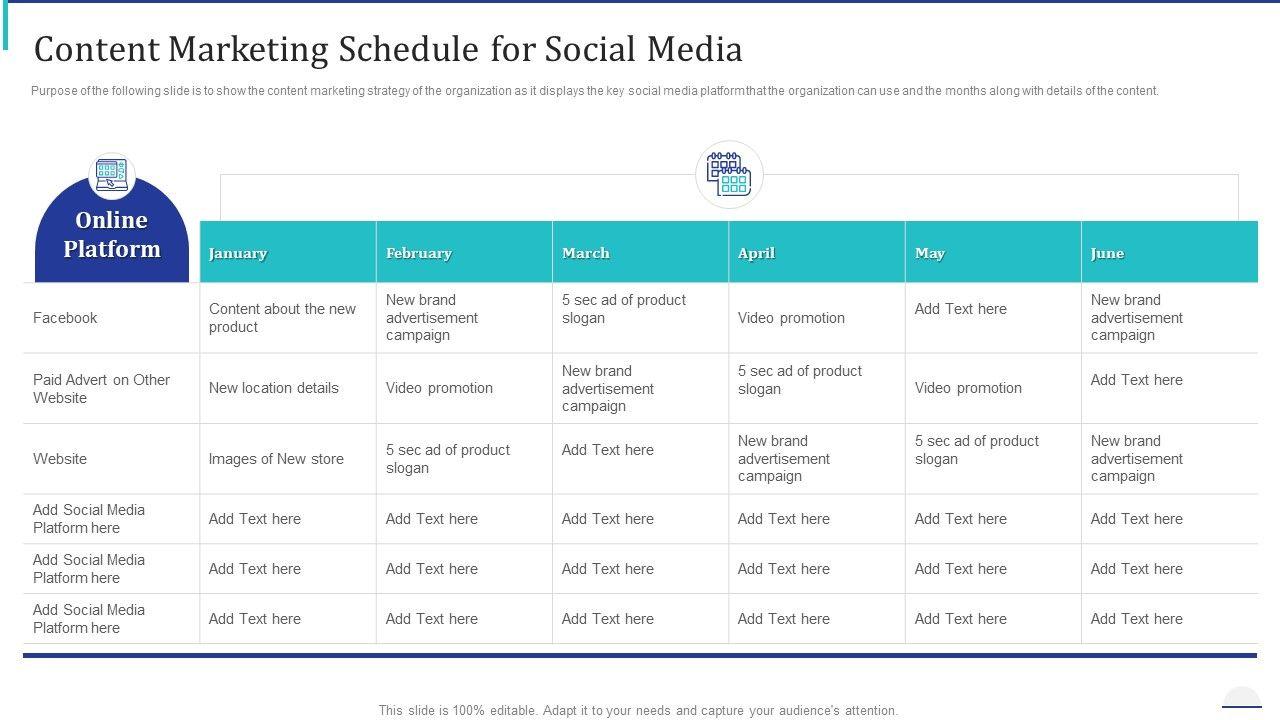 Content Marketing Schedule for Social Media

Purpose of the following slide is to show the content marketing strategy of the organization as it displays the key social media platform that the organization can use and the months along with details of the content.

| Online Platform | January | February | March | April | May | June |
|---|---|---|---|---|---|---|
| Facebook | Content about the new product | New brand advertisement campaign | 5 sec ad of product slogan | Video promotion | Add Text here | New brand advertisement campaign |
| Paid Advert on Other Website | New location details | Video promotion | New brand advertisement campaign | 5 sec ad of product slogan | Video promotion | Add Text here |
| Website | Images of New store | 5 sec ad of product slogan | Add Text here | New brand advertisement campaign | 5 sec ad of product slogan | New brand advertisement campaign |
| Add Social Media Platform here | Add Text here | Add Text here | Add Text here | Add Text here | Add Text here | Add Text here |
| Add Social Media Platform here | Add Text here | Add Text here | Add Text here | Add Text here | Add Text here | Add Text here |
| Add Social Media Platform here | Add Text here | Add Text here | Add Text here | Add Text here | Add Text here | Add Text here |

This slide is 100% editable. Adapt it to your needs and capture your audience's attention.